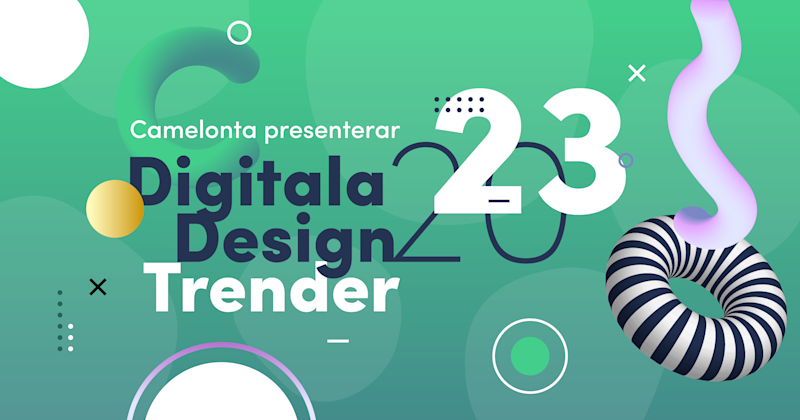 Camelonta presenterar
Digitala Design Trender
2023